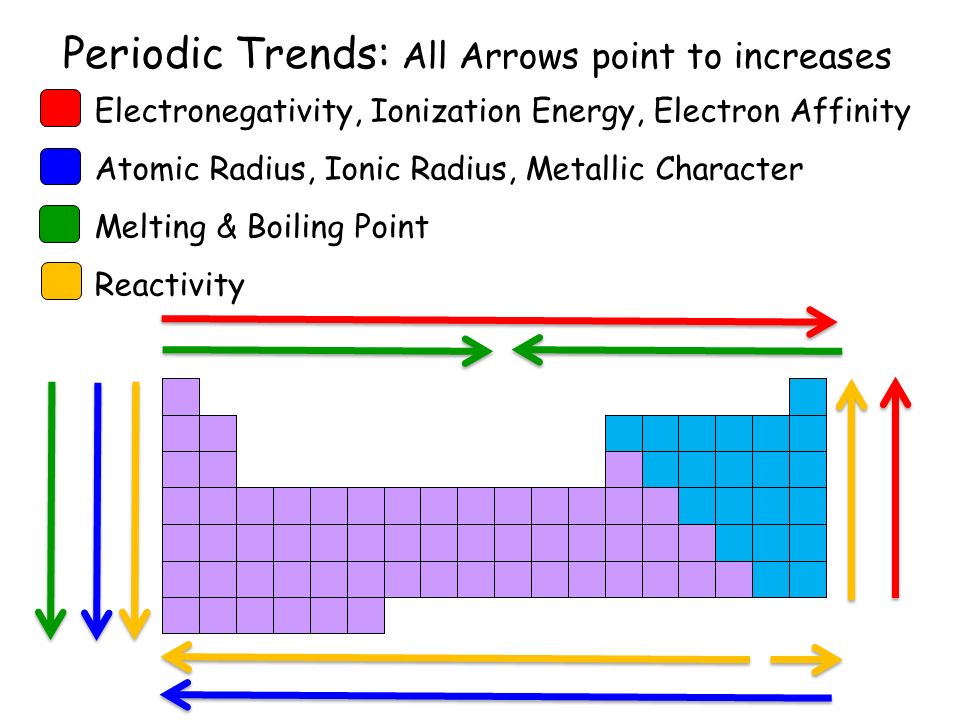 Periodic Trends: All Arrows point to increases

Electronegativity, Ionization Energy, Electron Affinity

Atomic Radius, Ionic Radius, Metallic Character

Melting & Boiling Point

Reactivity